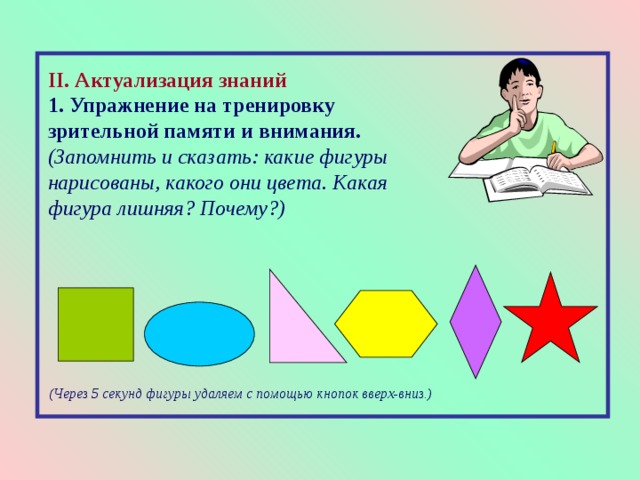 II. Актуализация знаний
1. Упражнение на тренировку зрительной памяти и внимания.
(Запомнить и сказать: какие фигуры нарисованы, какого они цвета. Какая фигура лишняя? Почему?)

(Через 5 секунд фигуры удаляем с помощью кнопок вверх-вниз.)